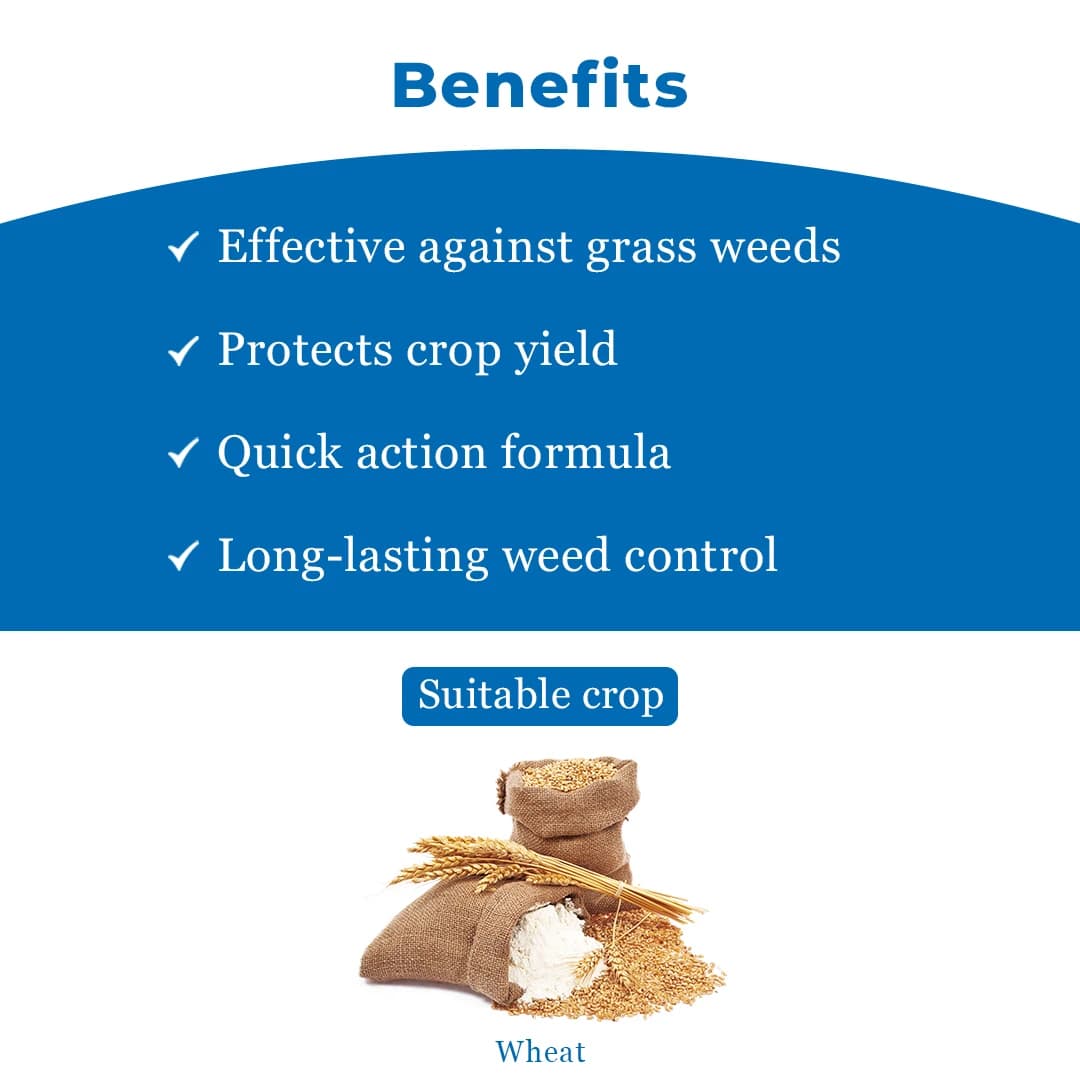 Benefits

✓ Effective against grass weeds

✓ Protects crop yield

✓ Quick action formula

✓ Long-lasting weed control

Suitable crop

Wheat